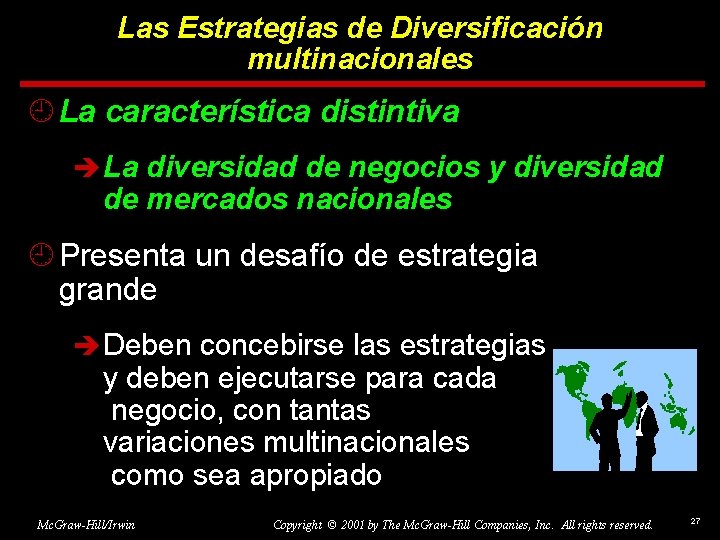 Las Estrategias de Diversificación multinacionales

La característica distintiva

La diversidad de negocios y diversidad de mercados nacionales

Presenta un desafío de estrategia grande

Deben concebirse las estrategias y deben ejecutarse para cada negocio, con tantas variaciones multinacionales como sea apropiado

McGraw-Hill/Irwin

Copyright © 2001 by The McGraw-Hill Companies, Inc. All rights reserved.

27